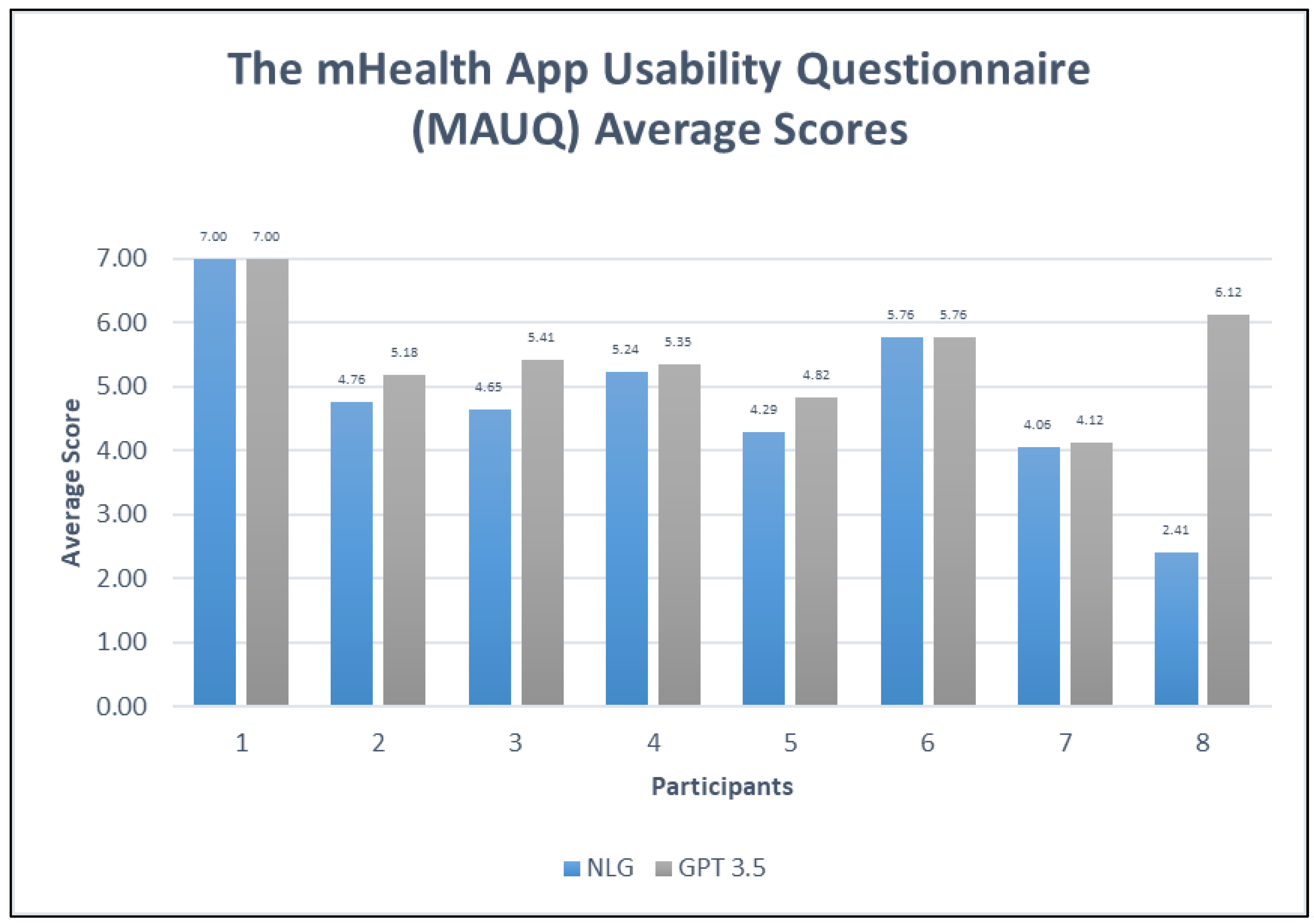 The mHealth App Usability Questionnaire (MAUQ) Average Scores

Average Score

7.00
6.00
5.00
4.00
3.00
2.00
1.00
0.00

7.00 7.00
4.76 5.18
4.65 5.41
5.24 5.35
4.29 4.82
5.76 5.76
4.06 4.12
2.41 6.12

1 2 3 4 5 6 7 8

Participants

NLG GPT 3.5